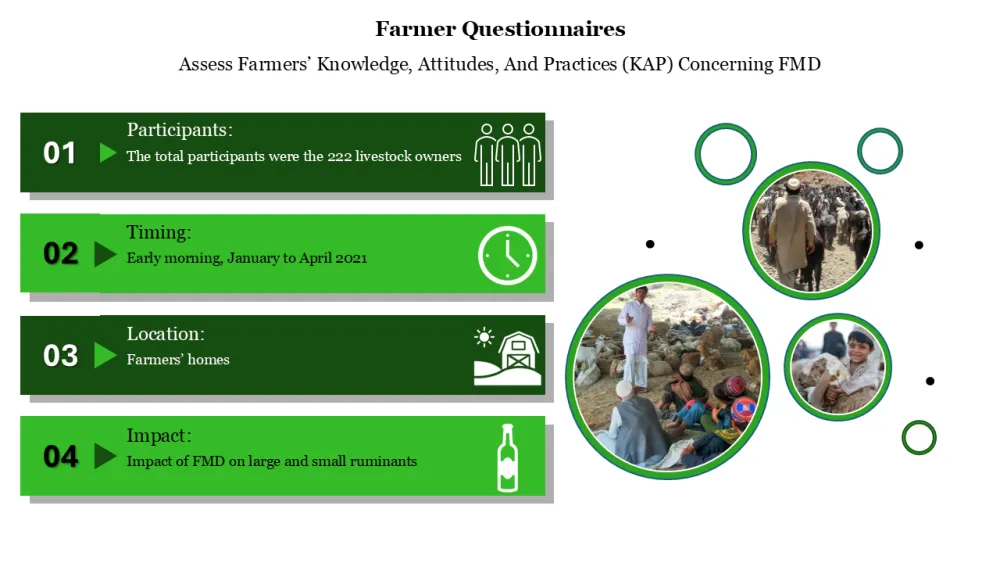 Farmer Questionnaires

Assess Farmers' Knowledge, Attitudes, And Practices (KAP) Concerning FMD

01 Participants:
The total participants were the 222 livestock owners

02 Timing:
Early morning, January to April 2021

03 Location:
Farmers' homes

04 Impact:
Impact of FMD on large and small ruminants